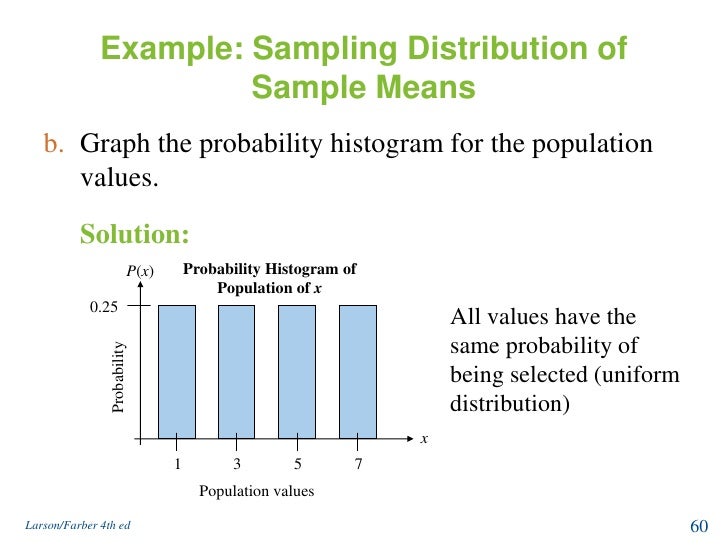 Example: Sampling Distribution of Sample Means

b. Graph the probability histogram for the population values.

Solution:

$P(x)$

Probability Histogram of Population of $x$

0.25

Probability

$x$

1 3 5 7

Population values

All values have the same probability of being selected (uniform distribution)

Larson/Farber 4th ed

60